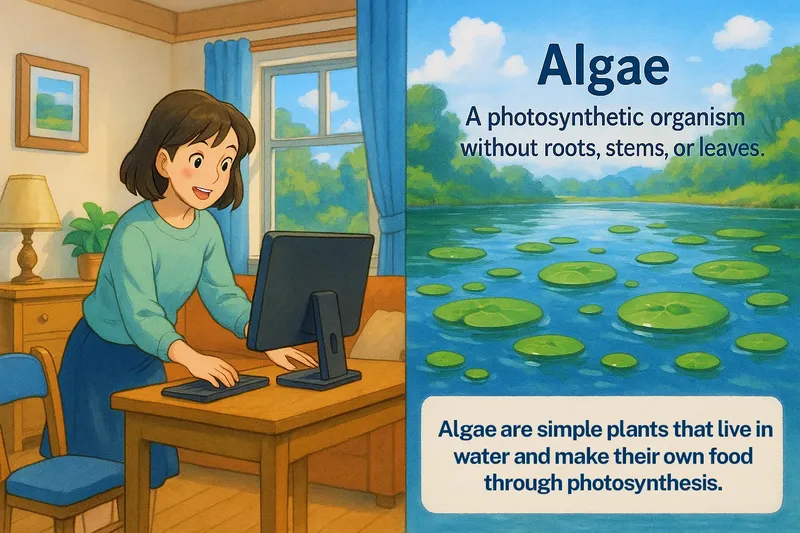 Algae

A photosynthetic organism without roots, stems, or leaves.

Algae are simple plants that live in water and make their own food through photosynthesis.